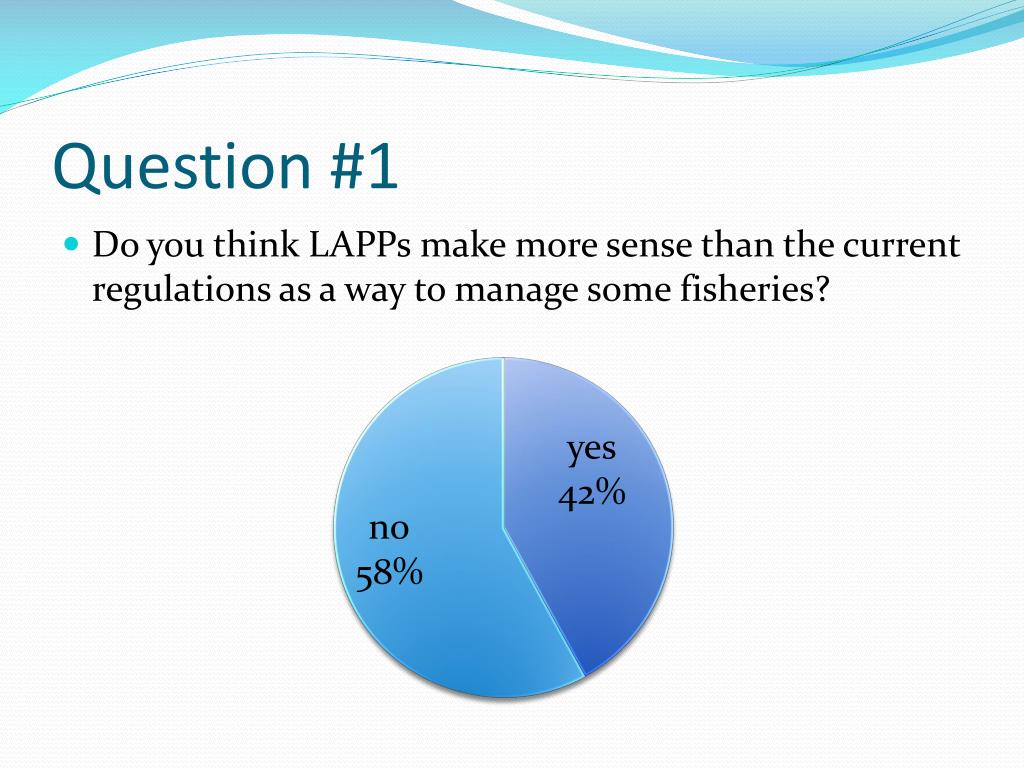 Question #1

Do you think LAPPs make more sense than the current regulations as a way to manage some fisheries?

yes
42%

no
58%